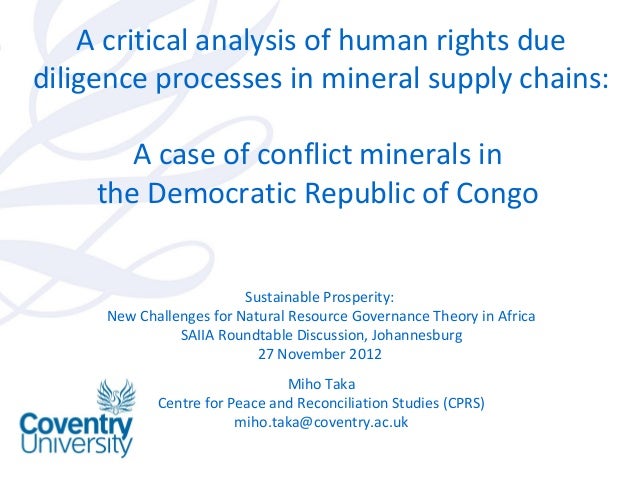 A critical analysis of human rights due diligence processes in mineral supply chains:

A case of conflict minerals in the Democratic Republic of Congo

Sustainable Prosperity:
New Challenges for Natural Resource Governance Theory in Africa
SAIIA Roundtable Discussion, Johannesburg
27 November 2012

Miho Taka
Centre for Peace and Reconciliation Studies (CPRS)
miho.taka@coventry.ac.uk

Coventry University